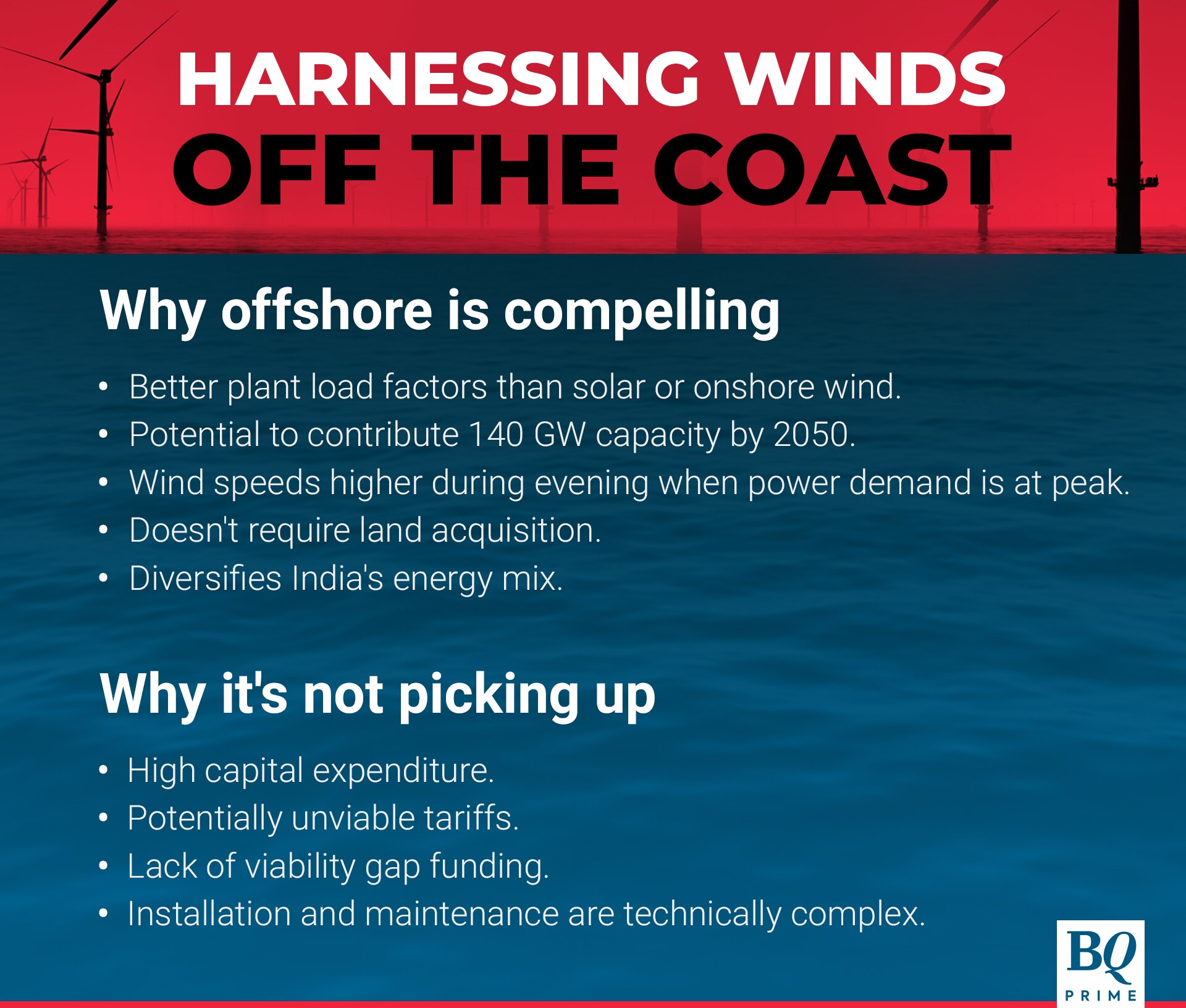 HARNESSING WINDS
OFF THE COAST

Why offshore is compelling

• Better plant load factors than solar or onshore wind.
• Potential to contribute 140 GW capacity by 2050.
• Wind speeds higher during evening when power demand is at peak.
• Doesn't require land acquisition.
• Diversifies India's energy mix.

Why it's not picking up

• High capital expenditure.
• Potentially unviable tariffs.
• Lack of viability gap funding.
• Installation and maintenance are technically complex.

BQ
PRIME